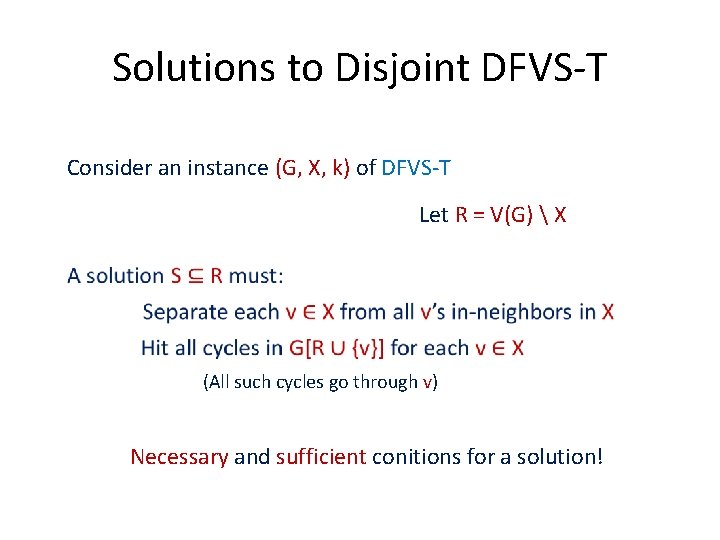 Solutions to Disjoint DFVS-T

Consider an instance (G, X, k) of DFVS-T

Let R = V(G) \ X

A solution $S \subseteq R$ must:

Separate each $v \in X$ from all v's in-neighbors in X

Hit all cycles in $G[R \cup \{v\}]$ for each $v \in X$

(All such cycles go through v)

Necessary and sufficient conitions for a solution!